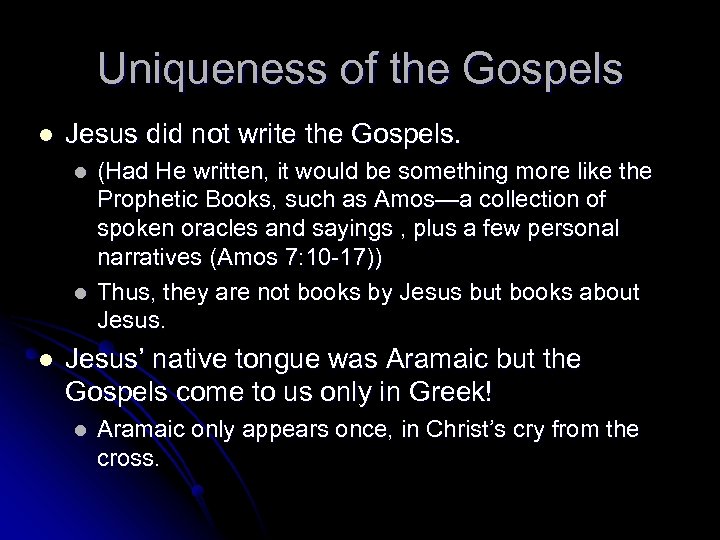 Uniqueness of the Gospels

- Jesus did not write the Gospels.
  - (Had He written, it would be something more like the Prophetic Books, such as Amos—a collection of spoken oracles and sayings , plus a few personal narratives (Amos 7:10-17))
  - Thus, they are not books by Jesus but books about Jesus.
- Jesus' native tongue was Aramaic but the Gospels come to us only in Greek!
  - Aramaic only appears once, in Christ's cry from the cross.